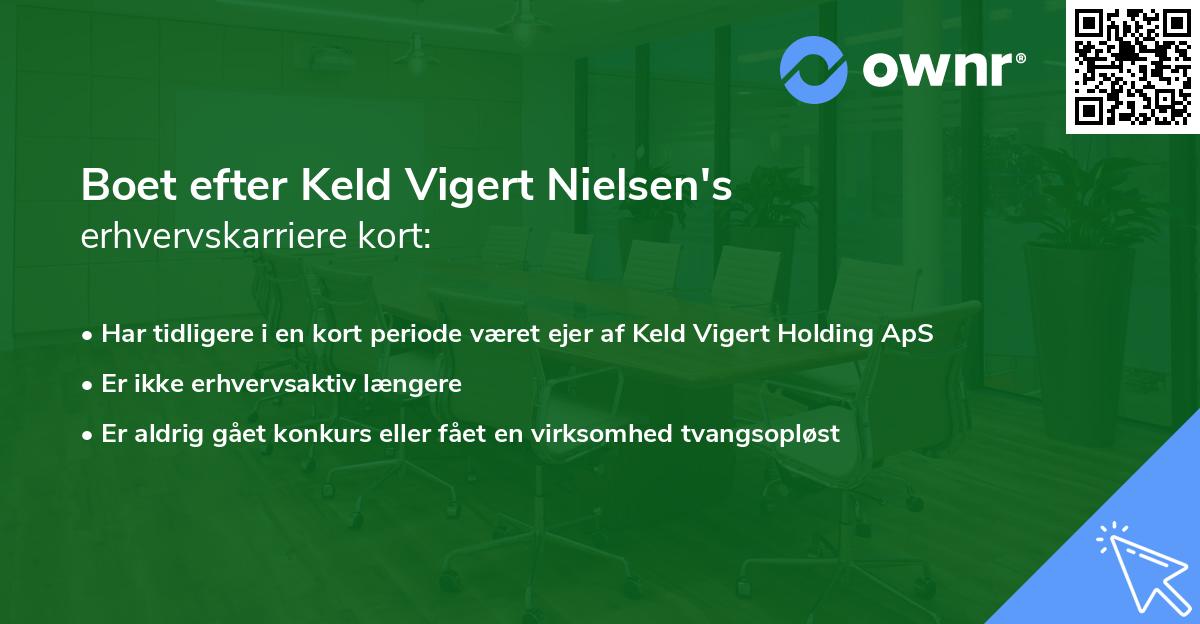 ownr®

Boet efter Keld Vigert Nielsen's erhvervskarriere kort:

• Har tidligere i en kort periode været ejer af Keld Vigert Holding ApS
• Er ikke erhvervsaktiv længere
• Er aldrig gået konkurs eller fået en virksomhed tvangsopløst